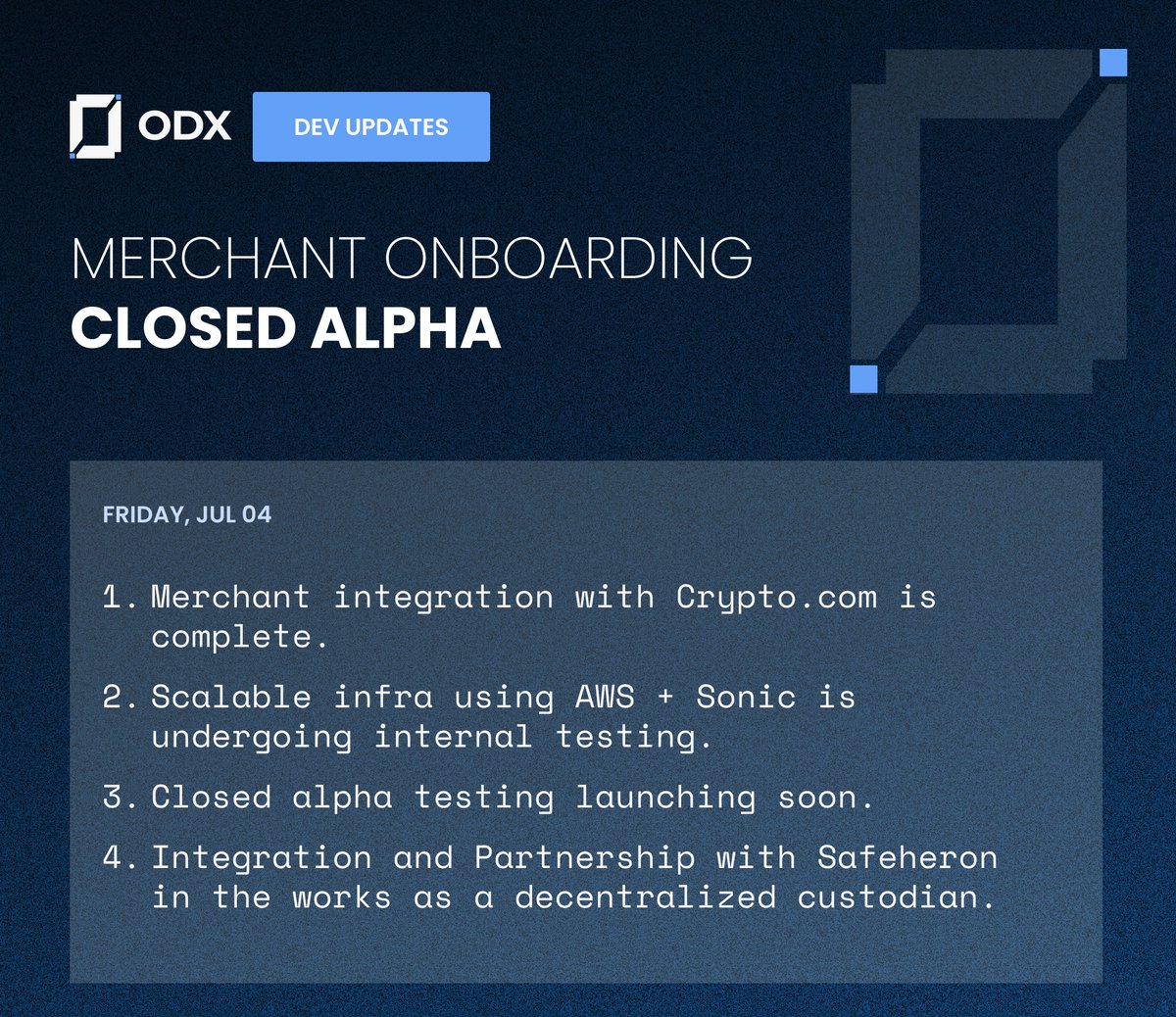 ODX DEV UPDATES

MERCHANT ONBOARDING
CLOSED ALPHA

FRIDAY, JUL 04

1. Merchant integration with Crypto.com is complete.
2. Scalable infra using AWS + Sonic is undergoing internal testing.
3. Closed alpha testing launching soon.
4. Integration and Partnership with Safeheron in the works as a decentralized custodian.